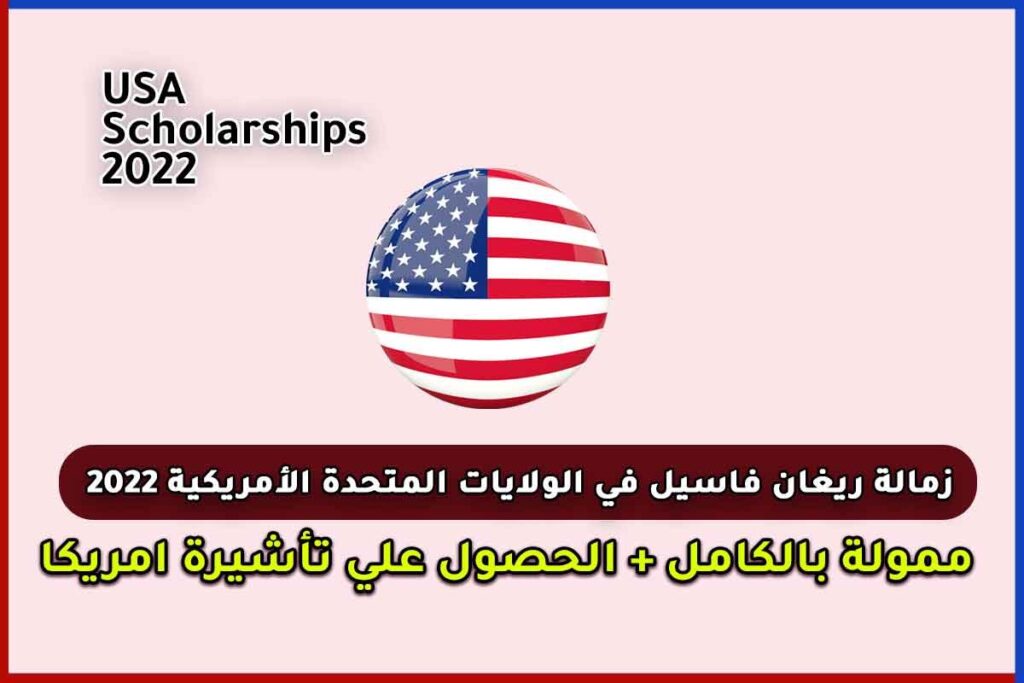 USA
Scholarships
2022

زمالة ريغان فاسيل في الولايات المتحدة الأمريكية 2022
ممولة بالكامل + الحصول علي تأشيرة امريكا